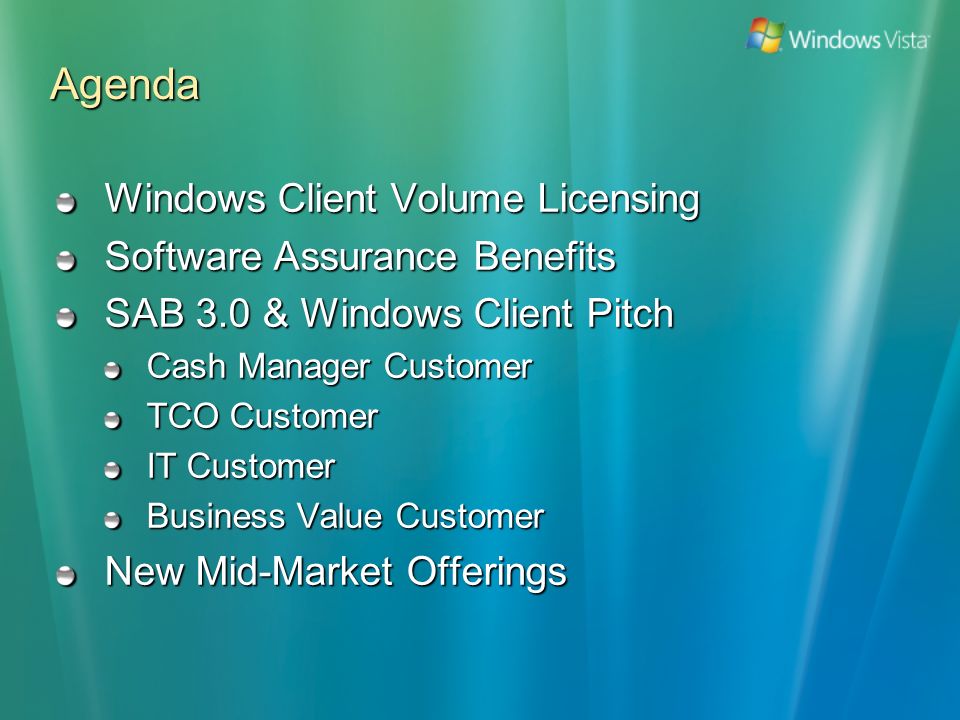 Windows Vista

Agenda

Windows Client Volume Licensing

Software Assurance Benefits

SAB 3.0 & Windows Client Pitch

Cash Manager Customer

TCO Customer

IT Customer

Business Value Customer

New Mid-Market Offerings